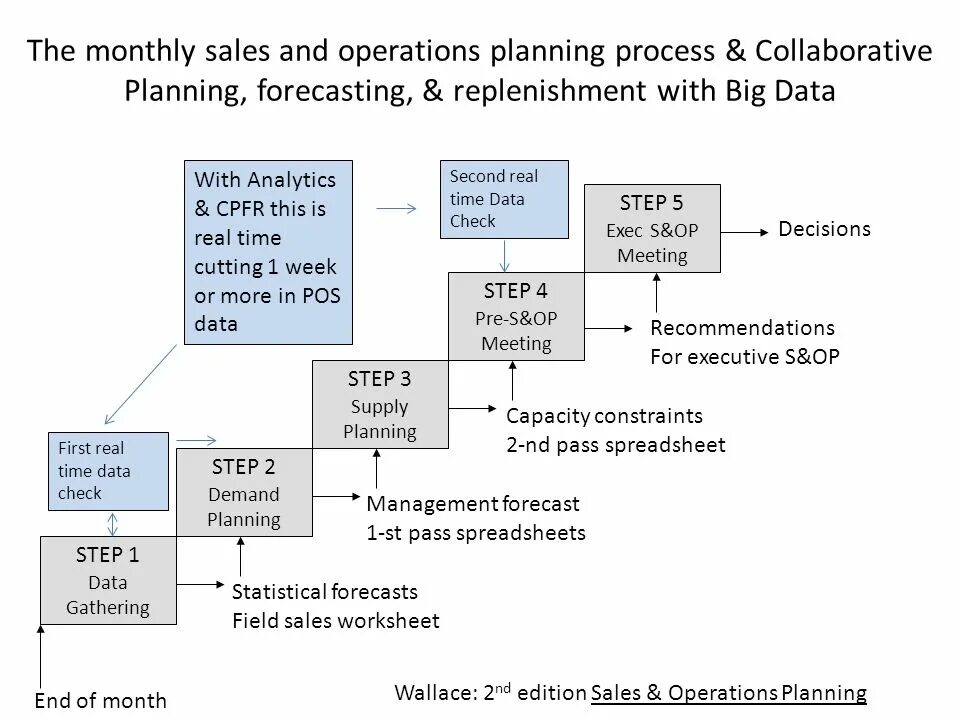 The monthly sales and operations planning process & Collaborative Planning, forecasting, & replenishment with Big Data

With Analytics & CPFR this is real time cutting 1 week or more in POS data

Second real time Data Check

STEP 5
Exec S&OP Meeting

Decisions

STEP 4
Pre-S&OP Meeting

Recommendations
For executive S&OP

STEP 3
Supply Planning

Capacity constraints
2-nd pass spreadsheet

First real time data check

STEP 2
Demand Planning

Management forecast
1-st pass spreadsheets

STEP 1
Data Gathering

Statistical forecasts
Field sales worksheet

End of month

Wallace: 2$^{nd}$ edition Sales & Operations Planning